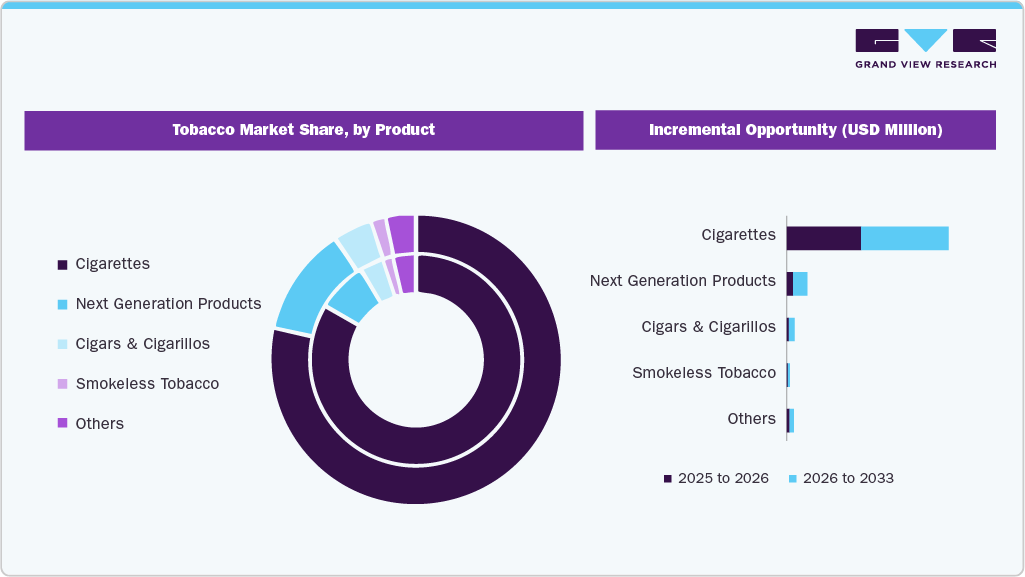 GRAND VIEW RESEARCH

Tobacco Market Share, by Product

Cigarettes
Next Generation Products
Cigars & Cigarillos
Smokeless Tobacco
Others

Incremental Opportunity (USD Million)

Cigarettes
Next Generation Products
Cigars & Cigarillos
Smokeless Tobacco
Others

2025 to 2026
2026 to 2033